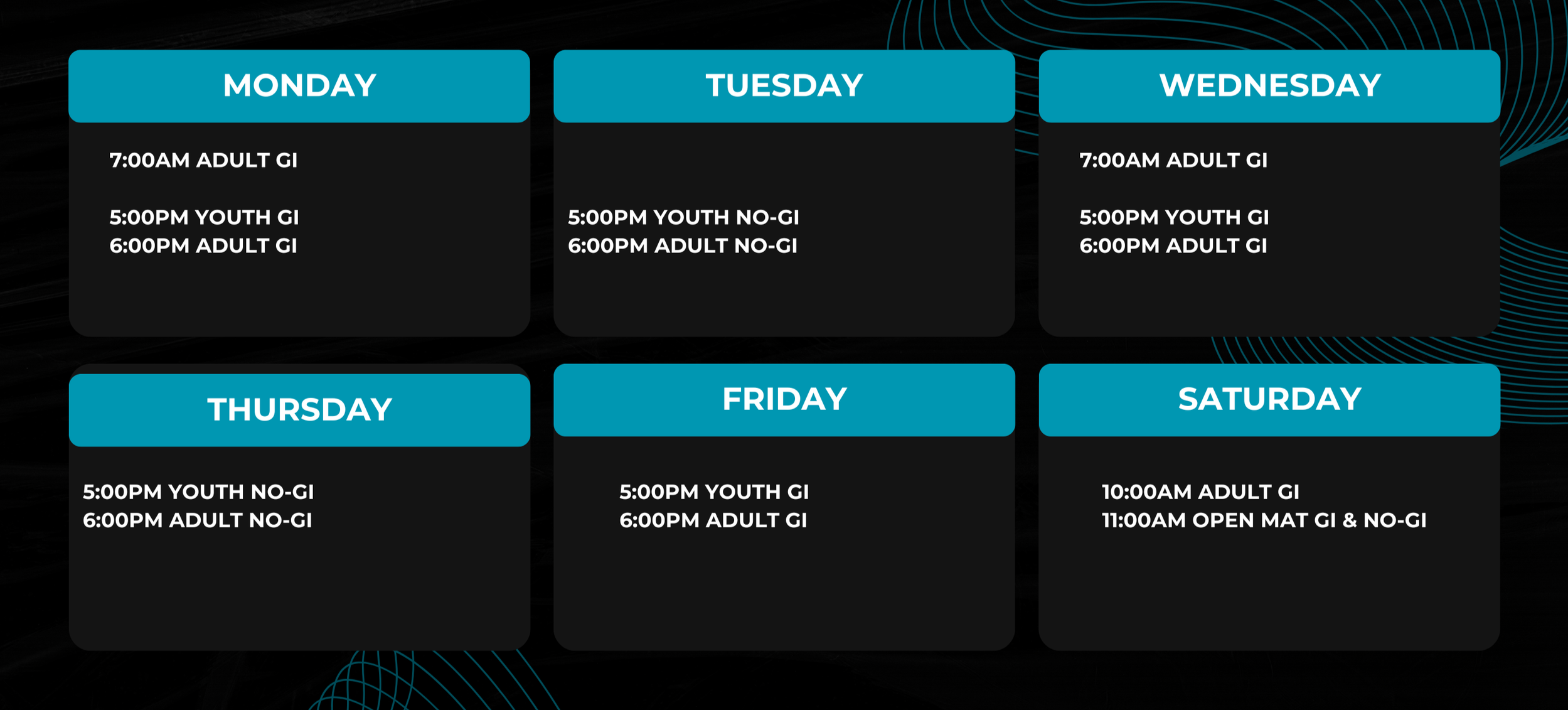 MONDAY

7:00AM ADULT GI

5:00PM YOUTH GI
6:00PM ADULT GI

TUESDAY

5:00PM YOUTH NO-GI
6:00PM ADULT NO-GI

WEDNESDAY

7:00AM ADULT GI

5:00PM YOUTH GI
6:00PM ADULT GI

THURSDAY

5:00PM YOUTH NO-GI
6:00PM ADULT NO-GI

FRIDAY

5:00PM YOUTH GI
6:00PM ADULT GI

SATURDAY

10:00AM ADULT GI
11:00AM OPEN MAT GI & NO-GI